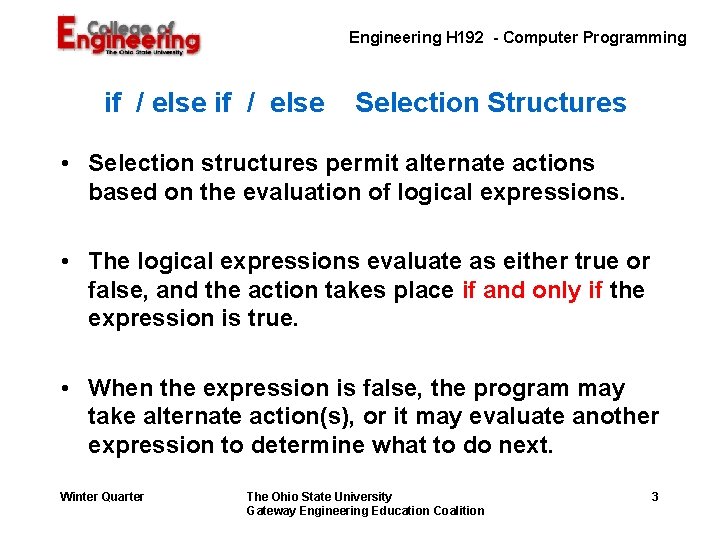 College of Engineering
The Ohio State University

Engineering H192 - Computer Programming

if / else if / else Selection Structures

• Selection structures permit alternate actions based on the evaluation of logical expressions.

• The logical expressions evaluate as either true or false, and the action takes place if and only if the expression is true.

• When the expression is false, the program may take alternate action(s), or it may evaluate another expression to determine what to do next.

Winter Quarter

The Ohio State University
Gateway Engineering Education Coalition

3